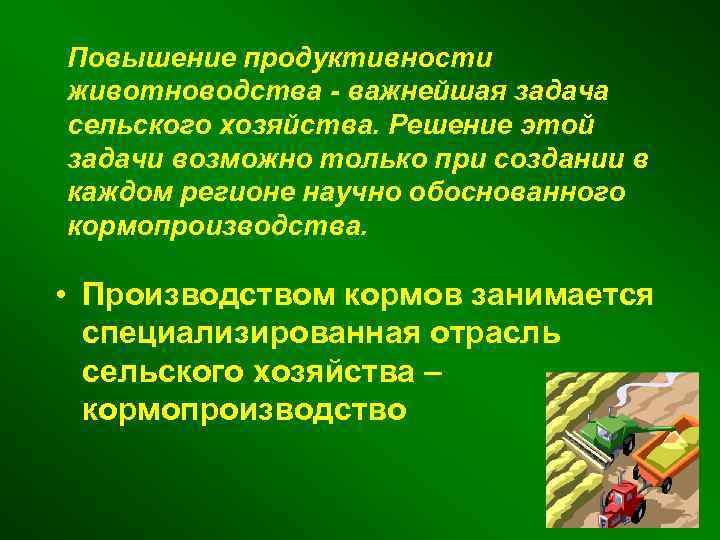 Повышение продуктивности животноводства - важнейшая задача сельского хозяйства. Решение этой задачи возможно только при создании в каждом регионе научно обоснованного кормопроизводства.

• Производством кормов занимается специализированная отрасль сельского хозяйства – кормопроизводство